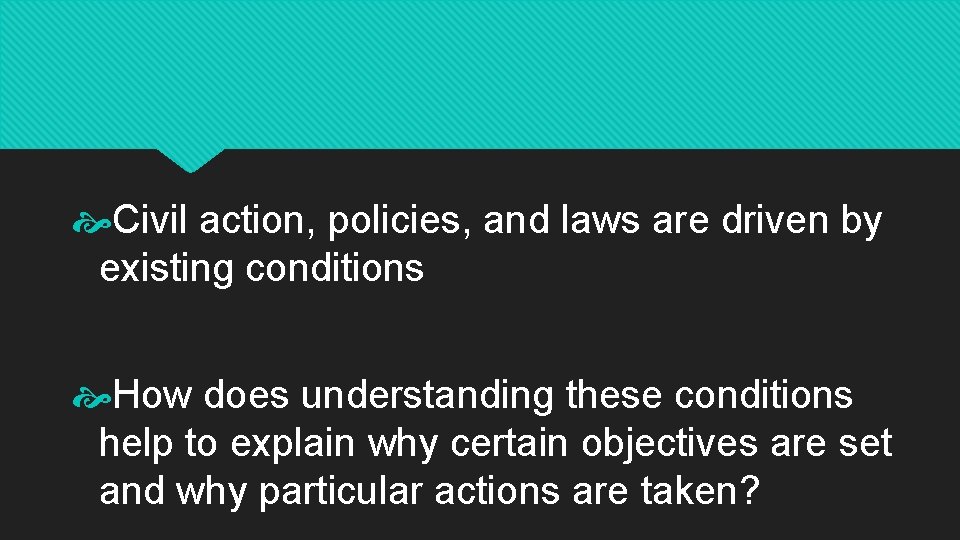 Civil action, policies, and laws are driven by existing conditions

How does understanding these conditions help to explain why certain objectives are set and why particular actions are taken?